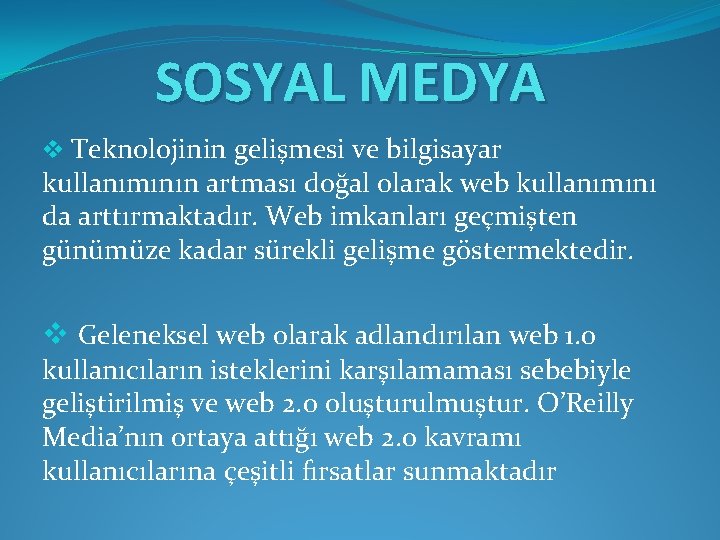 SOSYAL MEDYA

❖ Teknolojinin gelişmesi ve bilgisayar kullanımının artması doğal olarak web kullanımını da arttırmaktadır. Web imkanları geçmişten günümüze kadar sürekli gelişme göstermektedir.

❖ Geleneksel web olarak adlandırılan web 1.0 kullanıcıların isteklerini karşılamaması sebebiyle geliştirilmiş ve web 2.0 oluşturulmuştur. O'Reilly Media'nın ortaya attığı web 2.0 kavramı kullanıcılarına çeşitli fırsatlar sunmaktadır